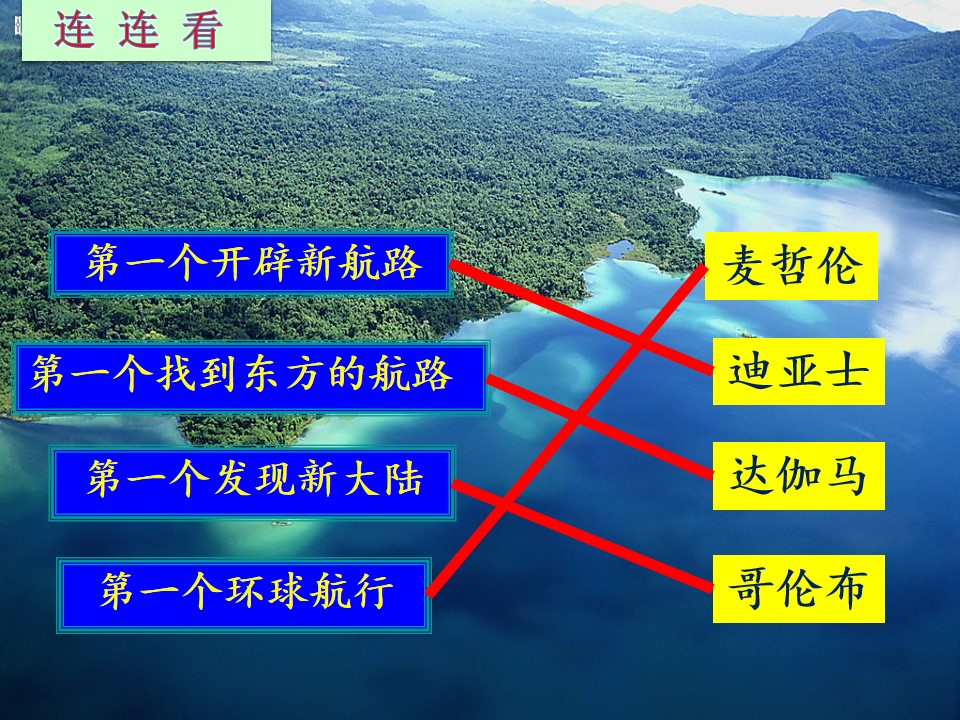 连 连 看

第一个开辟新航路

第一个找到东方的航路

第一个发现新大陆

第一个环球航行

麦哲伦

迪亚士

达伽马

哥伦布